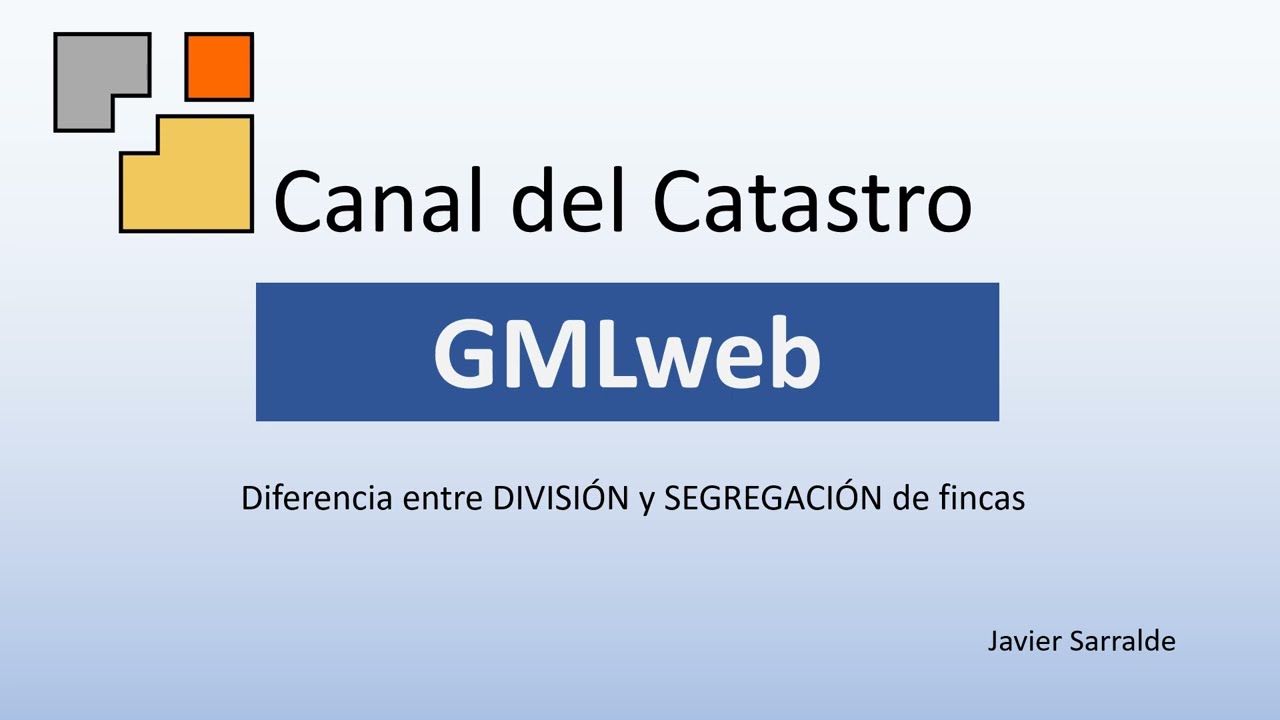 Canal del Catastro

GMLweb

Diferencia entre DIVISIÓN y SEGREGACIÓN de fincas

Javier Sarralde